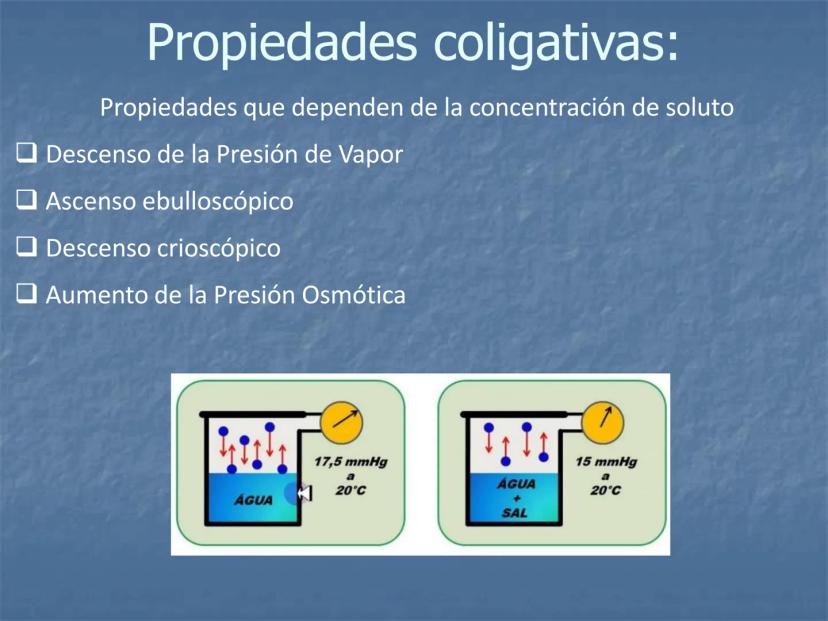 Propiedades coligativas:

Propiedades que dependen de la concentración de soluto

❑ Descenso de la Presión de Vapor

❑ Ascenso ebulloscópico

❑ Descenso crioscópico

❑ Aumento de la Presión Osmótica

ÁGUA

17,5 mmHg
a
20°C

ÁGUA
+
SAL

15 mmHg
a
20°C